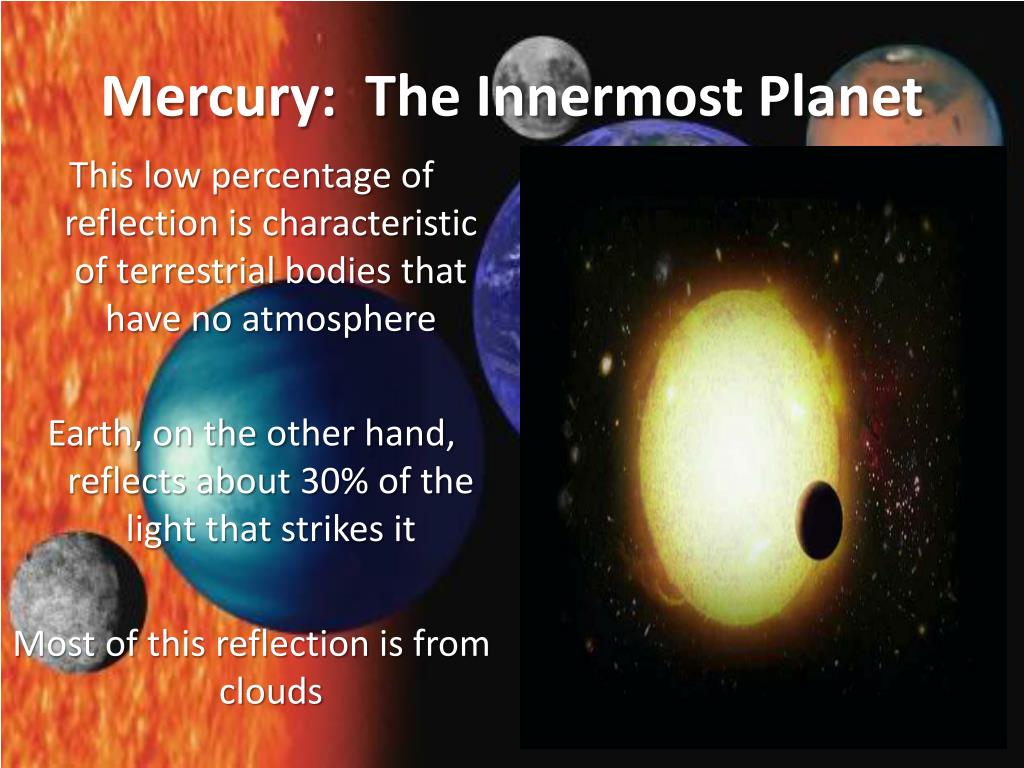 Mercury: The Innermost Planet

This low percentage of reflection is characteristic of terrestrial bodies that have no atmosphere

Earth, on the other hand, reflects about 30% of the light that strikes it

Most of this reflection is from clouds